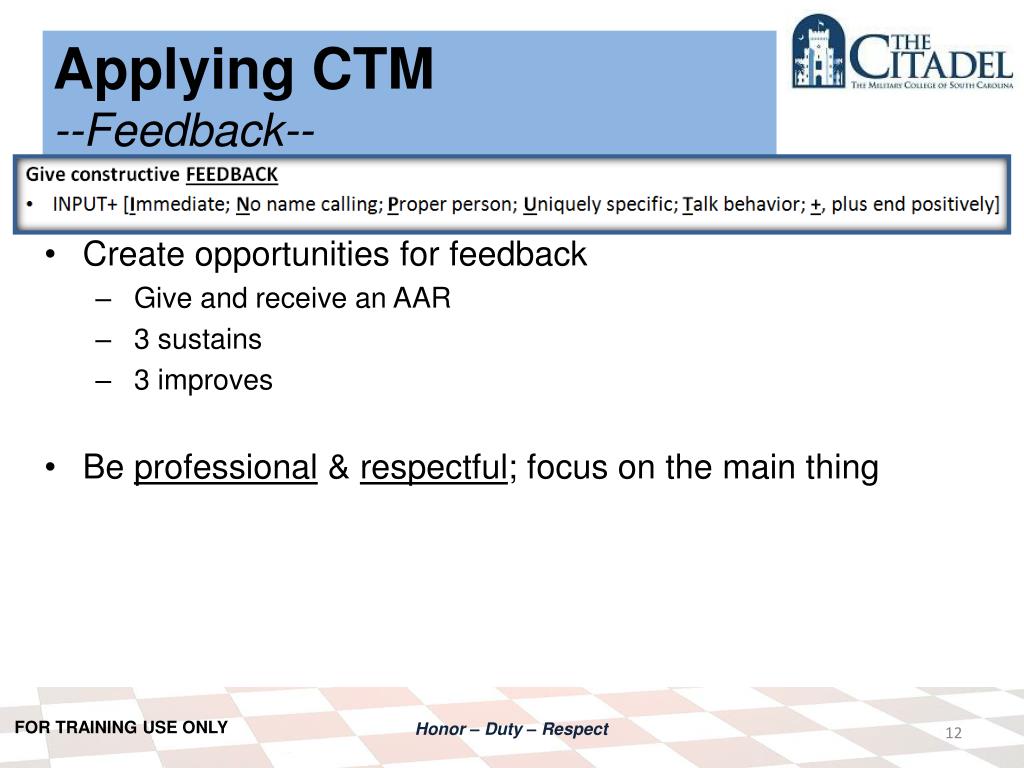 Applying CTM
--Feedback--

THE CITADEL
THE MILITARY COLLEGE OF SOUTH CAROLINA

Give constructive FEEDBACK
• INPUT+ [Immediate; No name calling; Proper person; Uniquely specific; Talk behavior; +, plus end positively]

• Create opportunities for feedback
– Give and receive an AAR
– 3 sustains
– 3 improves

• Be professional & respectful; focus on the main thing

FOR TRAINING USE ONLY

Honor – Duty – Respect

12